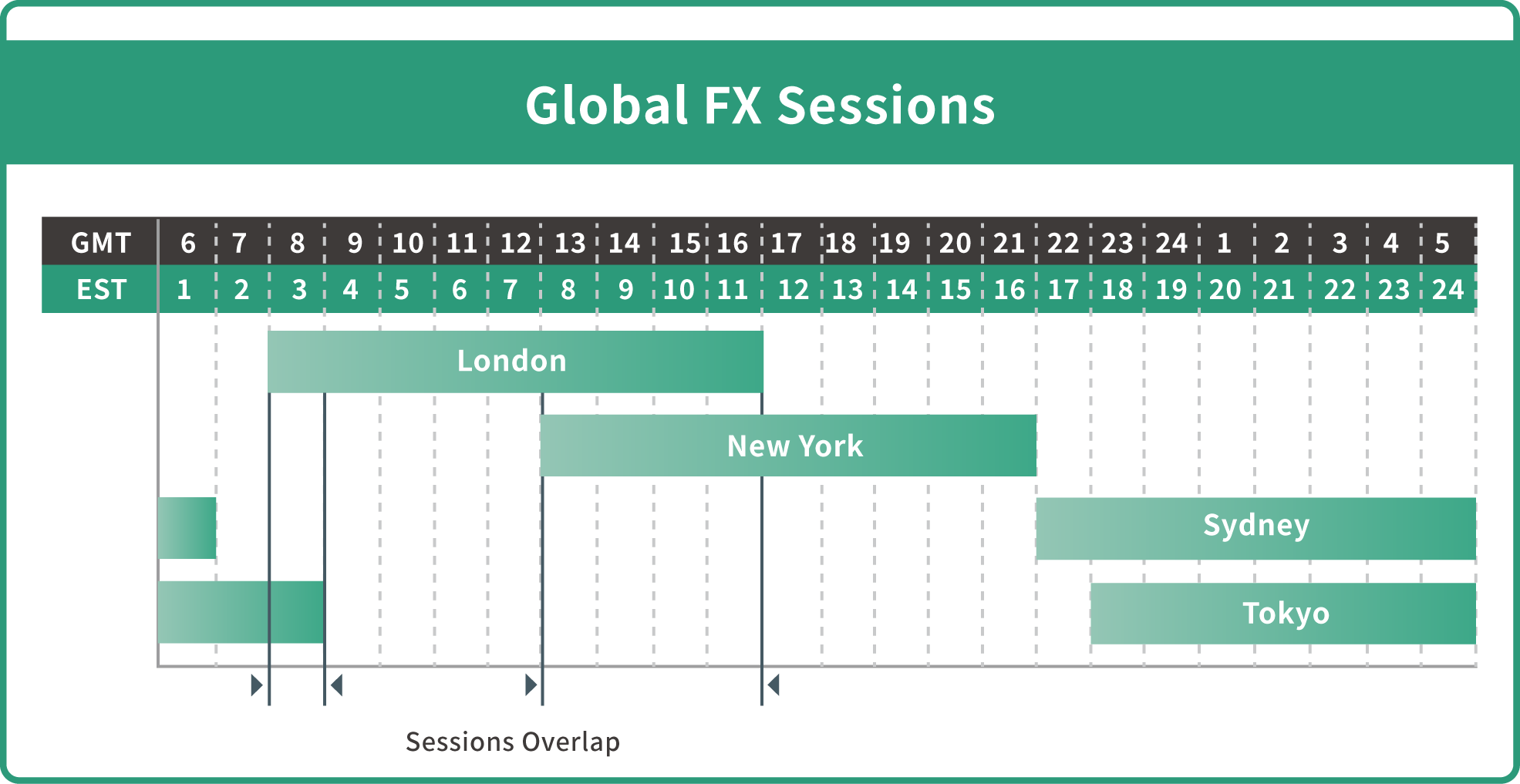 Global FX Sessions

| GMT | 6 | 7 | 8 | 9 | 10 | 11 | 12 | 13 | 14 | 15 | 16 | 17 | 18 | 19 | 20 | 21 | 22 | 23 | 24 | 1 | 2 | 3 | 4 | 5 |
|---|---|---|---|---|---|---|---|---|---|---|---|---|---|---|---|---|---|---|---|---|---|---|---|---|
| EST | 1 | 2 | 3 | 4 | 5 | 6 | 7 | 8 | 9 | 10 | 11 | 12 | 13 | 14 | 15 | 16 | 17 | 18 | 19 | 20 | 21 | 22 | 23 | 24 |

London

New York

Sydney

Tokyo

Sessions Overlap